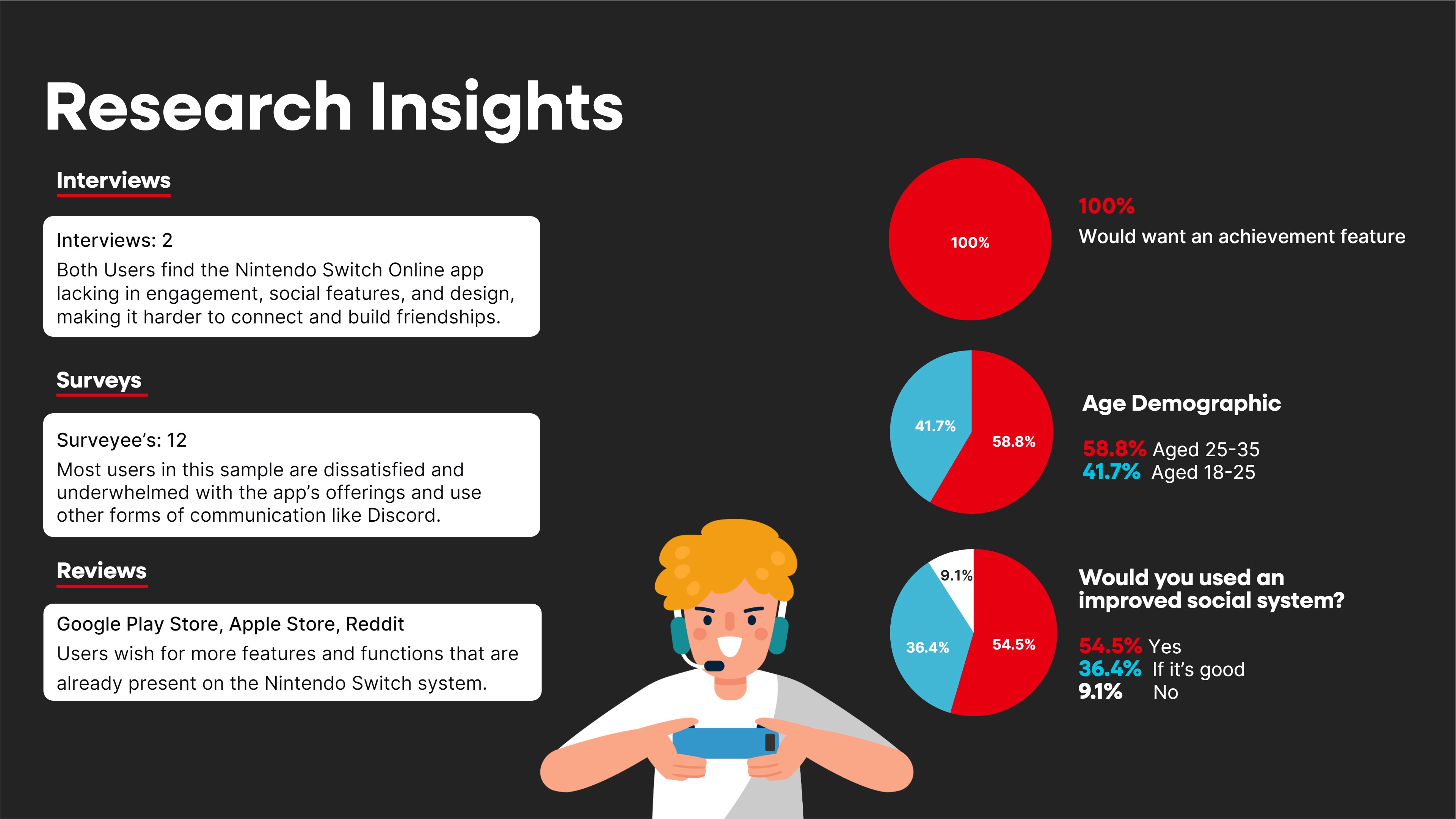 Research Insights

Interviews

Interviews: 2
Both Users find the Nintendo Switch Online app lacking in engagement, social features, and design, making it harder to connect and build friendships.

Surveys

Surveyee's: 12
Most users in this sample are dissatisfied and underwhelmed with the app's offerings and use other forms of communication like Discord.

Reviews

Google Play Store, Apple Store, Reddit
Users wish for more features and functions that are already present on the Nintendo Switch system.

100%

100%
Would want an achievement feature

41.7%
58.8%

Age Demographic

58.8% Aged 25-35
41.7% Aged 18-25

9.1%
36.4%
54.5%

Would you used an improved social system?

54.5% Yes
36.4% If it's good
9.1% No